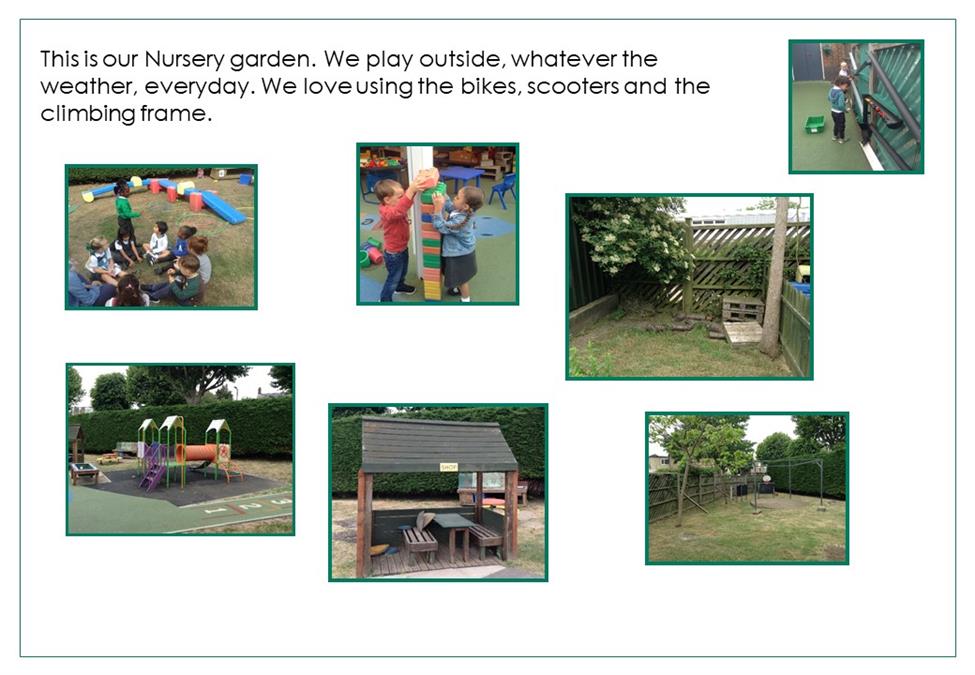 This is our Nursery garden. We play outside, whatever the weather, everyday. We love using the bikes, scooters and the climbing frame.

SHOP